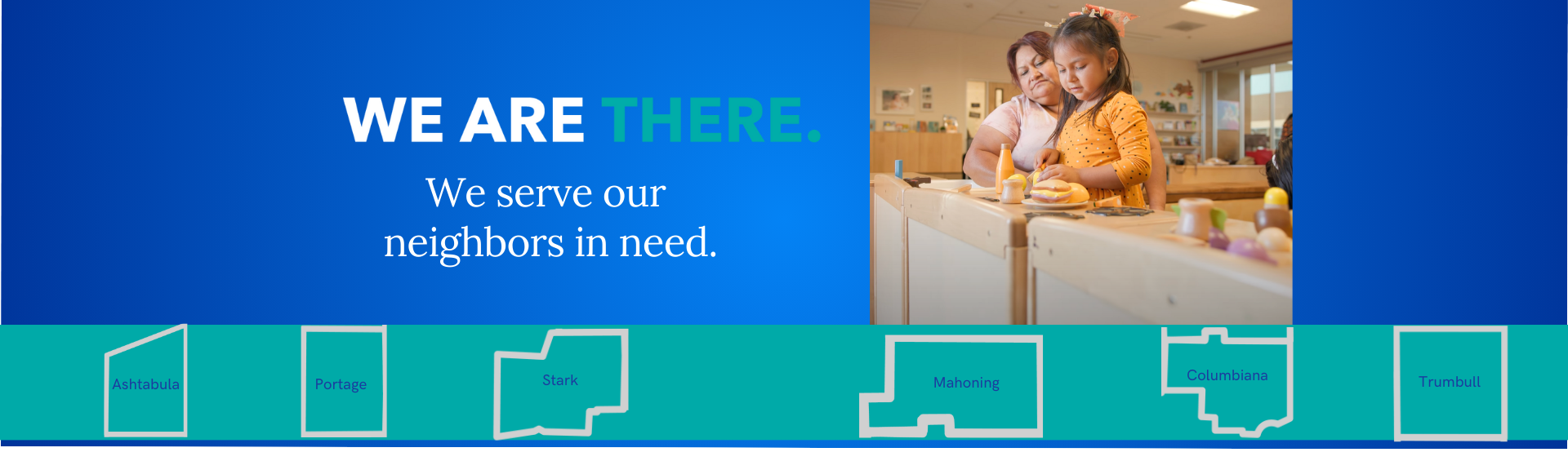 WE ARE THERE.

We serve our neighbors in need.

Ashtabula

Portage

Stark

Mahoning

Columbiana

Trumbull